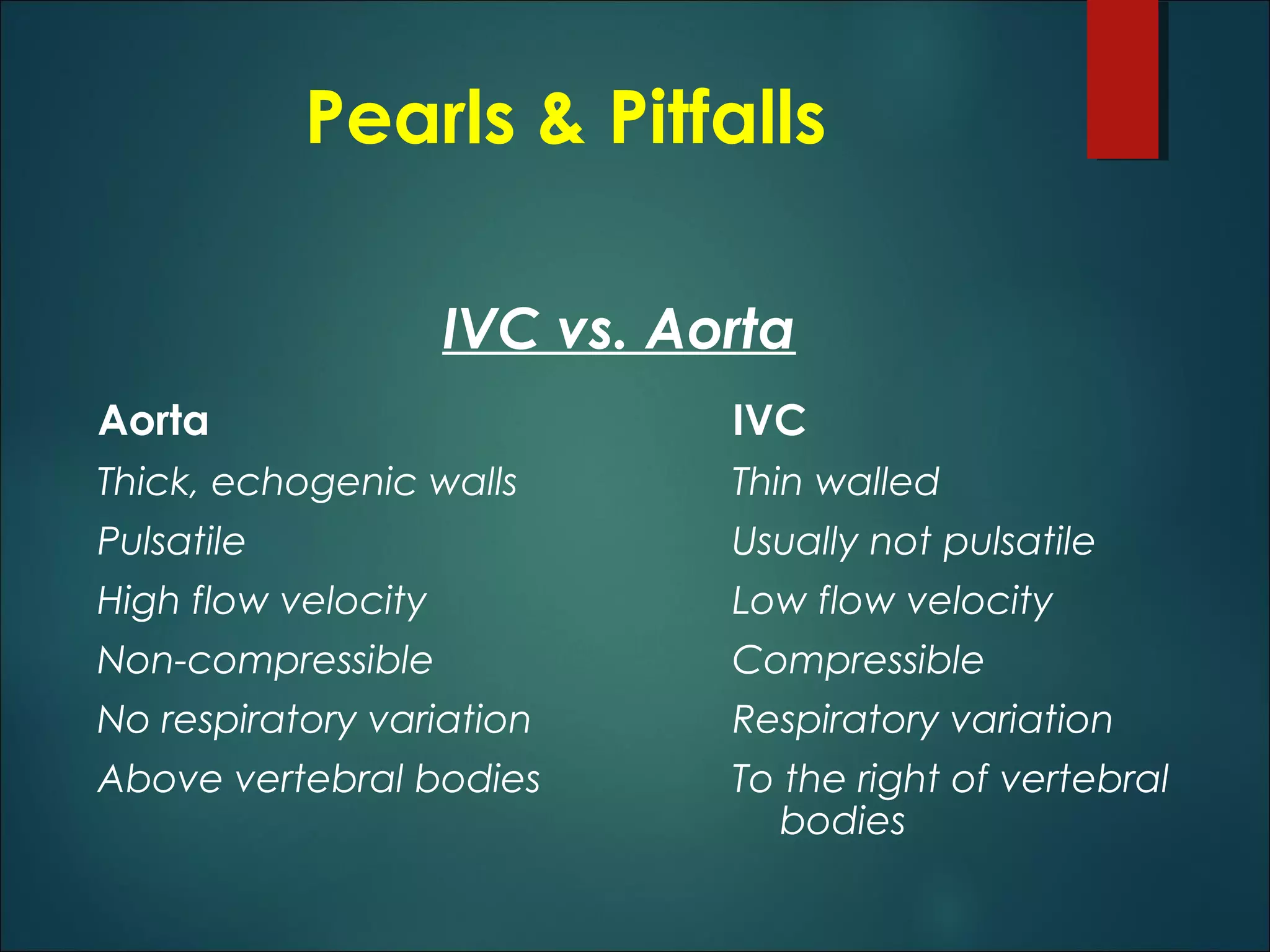 Pearls & Pitfalls

IVC vs. Aorta

Aorta

Thick, echogenic walls

Pulsatile

High flow velocity

Non-compressible

No respiratory variation

Above vertebral bodies

IVC

Thin walled

Usually not pulsatile

Low flow velocity

Compressible

Respiratory variation

To the right of vertebral bodies